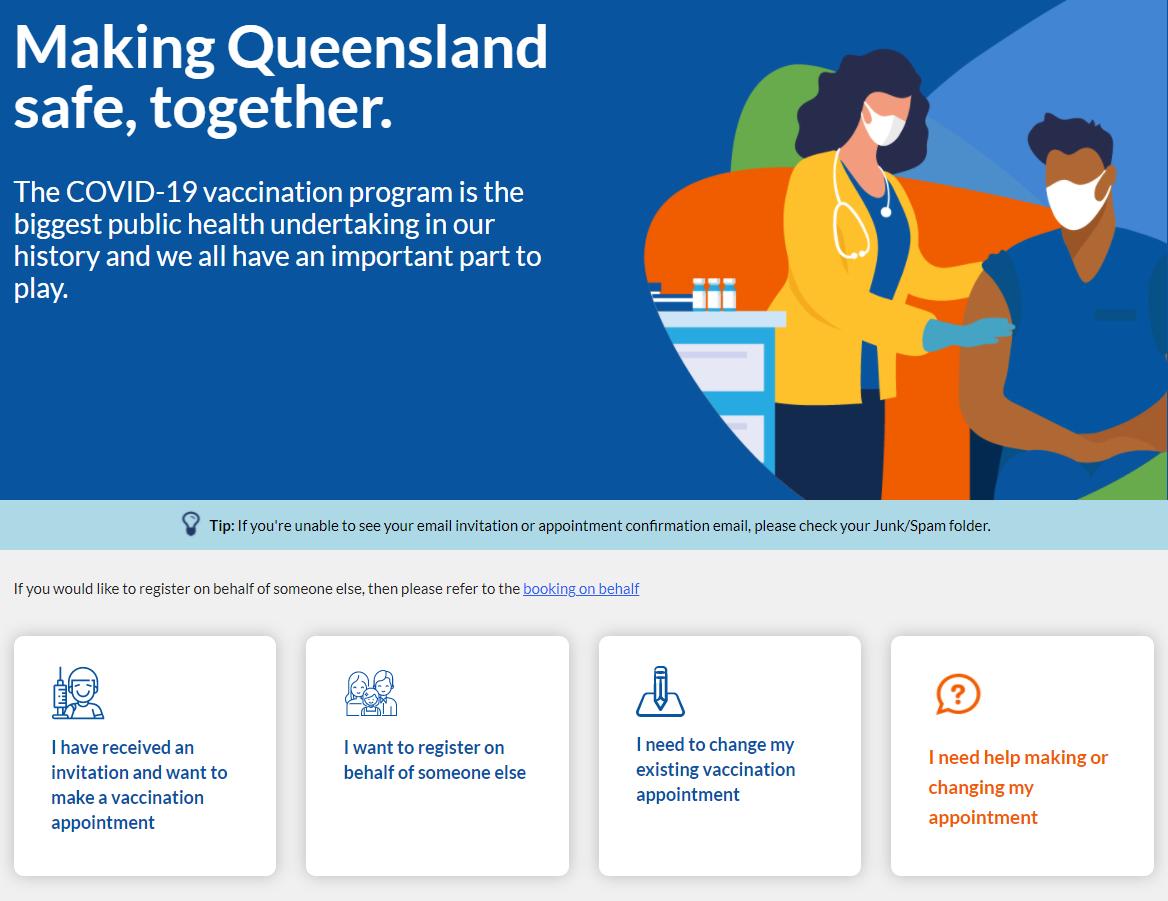 Making Queensland safe, together.

The COVID-19 vaccination program is the biggest public health undertaking in our history and we all have an important part to play.

Tip: If you're unable to see your email invitation or appointment confirmation email, please check your Junk/Spam folder.

If you would like to register on behalf of someone else, then please refer to the booking on behalf

I have received an invitation and want to make a vaccination appointment

I want to register on behalf of someone else

I need to change my existing vaccination appointment

I need help making or changing my appointment